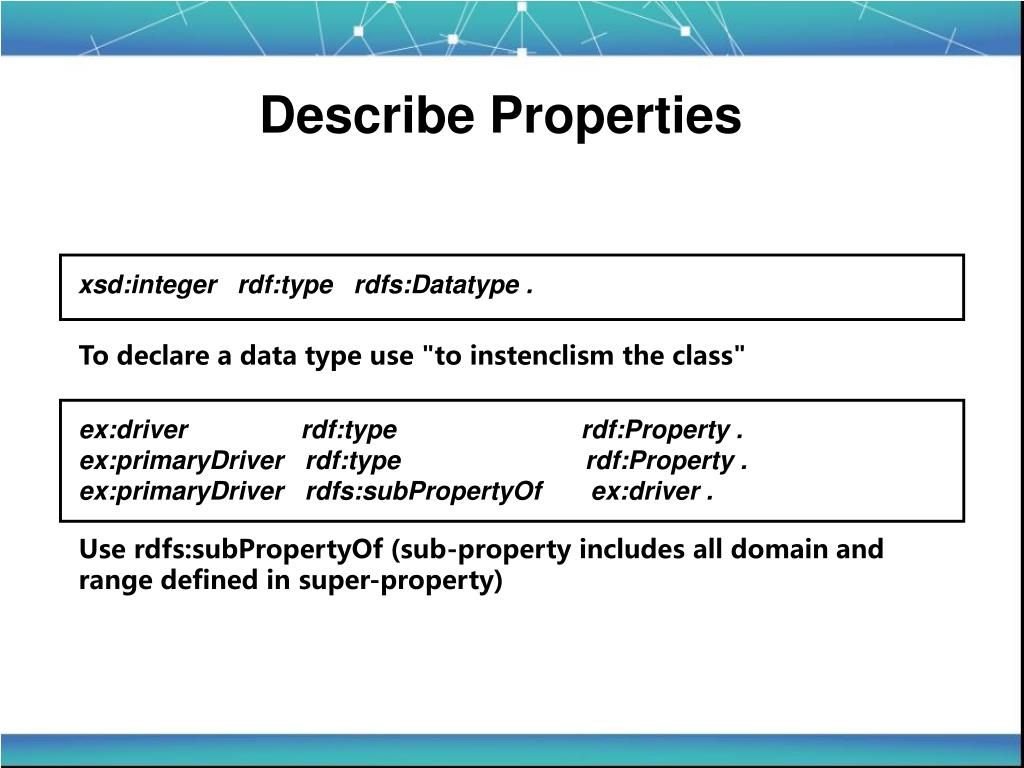 Describe Properties

xsd:integer rdf:type rdfs:Datatype .

To declare a data type use "to instenclism the class"

ex:driver rdf:type rdf:Property .
ex:primaryDriver rdf:type rdf:Property .
ex:primaryDriver rdfs:subPropertyOf ex:driver .

Use rdfs:subPropertyOf (sub-property includes all domain and range defined in super-property)